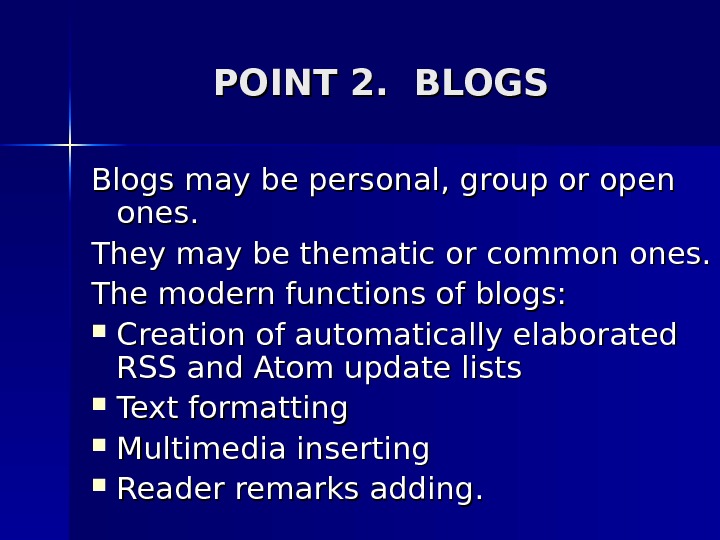 POINT 2. BLOGS

Blogs may be personal, group or open ones.

They may be thematic or common ones.

The modern functions of blogs:

- Creation of automatically elaborated RSS and Atom update lists
- Text formatting
- Multimedia inserting
- Reader remarks adding.